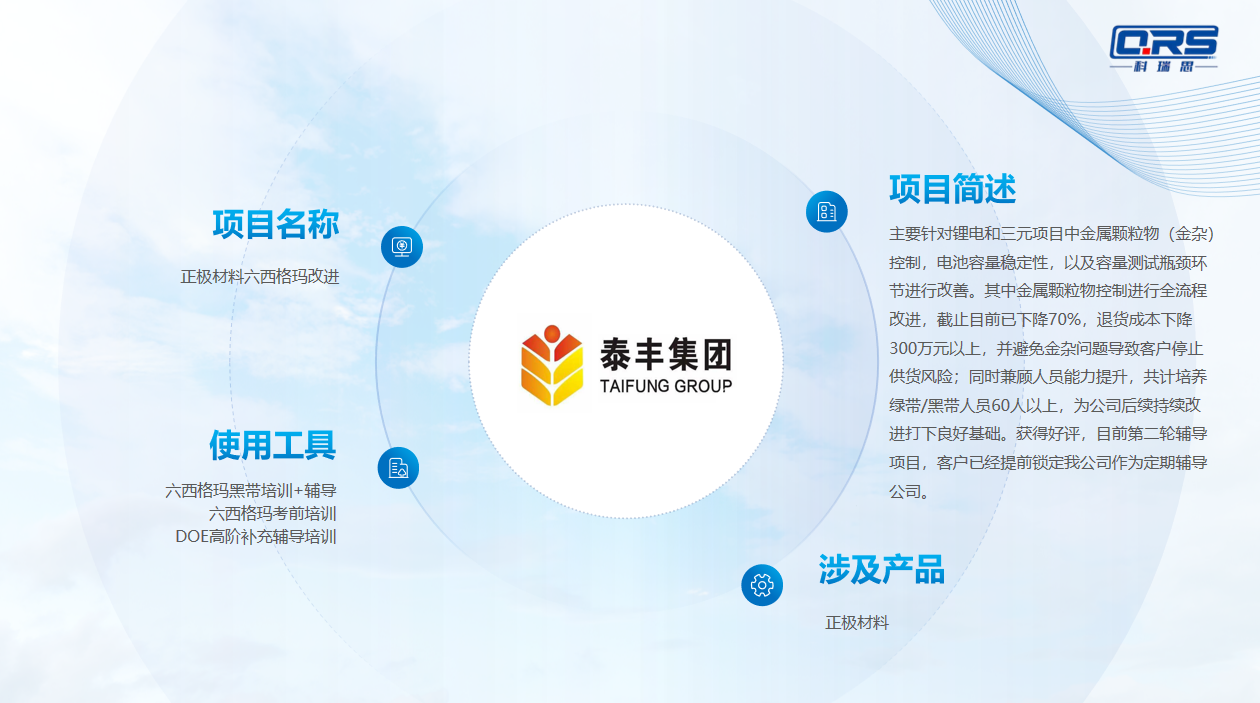 QRS
科瑞思

项目名称

正极材料六西格玛改进

使用工具

六西格玛黑带培训+辅导
六西格玛考前培训
DOE高阶补充辅导培训

泰丰集团
TAIFUNG GROUP

项目简述

主要针对锂电和三元项目中金属颗粒物（金杂）控制，电池容量稳定性，以及容量测试瓶颈环节进行改善。其中金属颗粒物控制进行全流程改进，截止目前已下降70%，退货成本下降300万元以上，并避免金杂问题导致客户停止供货风险；同时兼顾人员能力提升，共计培养绿带/黑带人员60人以上，为公司后续持续改进打下良好基础。获得好评，目前第二轮辅导项目，客户已经提前锁定我公司作为定期辅导公司。

涉及产品

正极材料